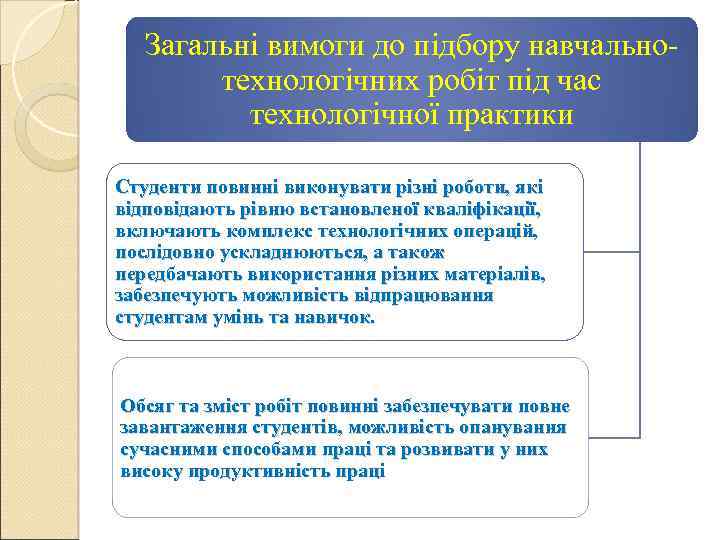 Загальні вимоги до підбору навчально-технологічних робіт під час технологічної практики

Студенти повинні виконувати різні роботи, які відповідають рівню встановленої кваліфікації, включають комплекс технологічних операцій, послідовно ускладнюються, а також передбачають використання різних матеріалів, забезпечують можливість відпрацювання студентам умінь та навичок.

Обсяг та зміст робіт повинні забезпечувати повне завантаження студентів, можливість опанування сучасними способами праці та розвивати у них високу продуктивність праці